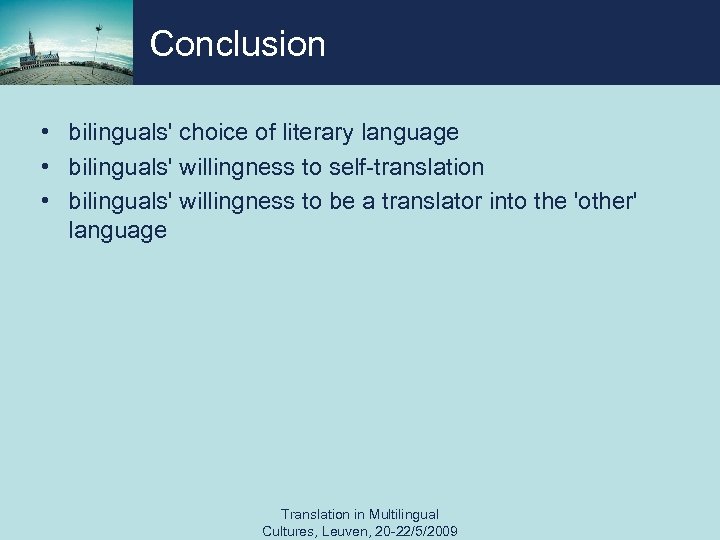 Conclusion

• bilinguals' choice of literary language
• bilinguals' willingness to self-translation
• bilinguals' willingness to be a translator into the 'other' language

Translation in Multilingual Cultures, Leuven, 20-22/5/2009